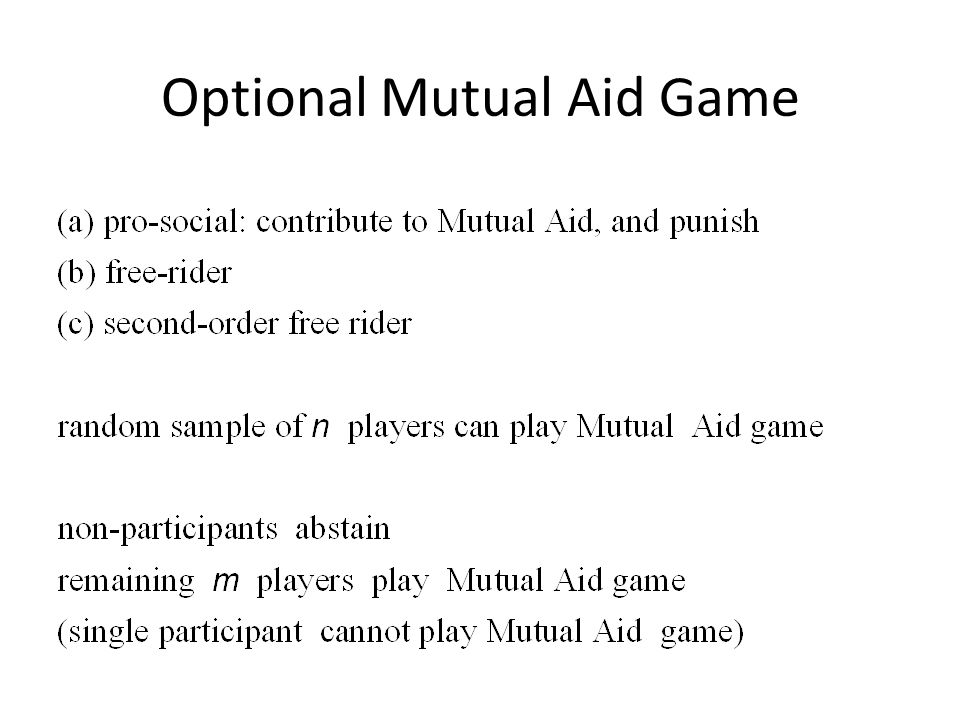 Optional Mutual Aid Game

(a) pro-social: contribute to Mutual Aid, and punish
(b) free-rider
(c) second-order free rider

random sample of $n$ players can play Mutual Aid game

non-participants abstain
remaining $m$ players play Mutual Aid game
(single participant cannot play Mutual Aid game)